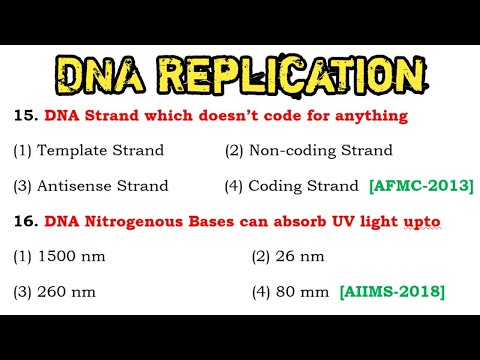 DNA REPLICATION

15. DNA Strand which doesn't code for anything

(1) Template Strand (2) Non-coding Strand

(3) Antisense Strand (4) Coding Strand [AFMC-2013]

16. DNA Nitrogenous Bases can absorb UV light upto

(1) 1500 nm (2) 26 nm

(3) 260 nm (4) 80 mm [AIIMS-2018]